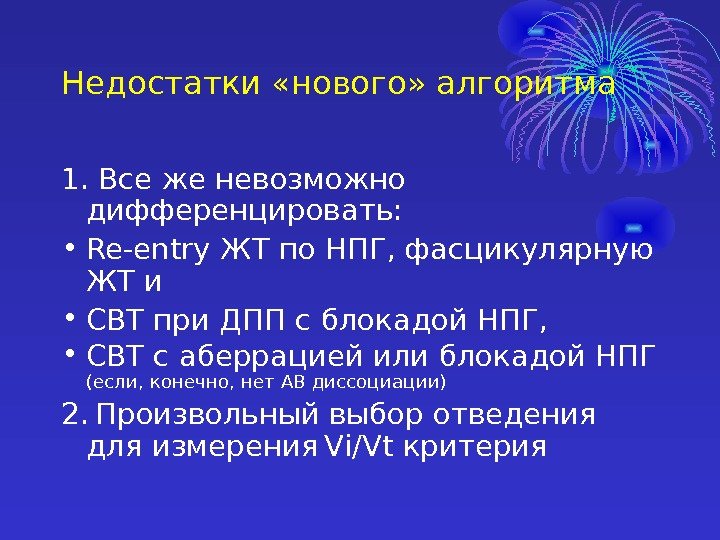 Недостатки «нового» алгоритма

1. Все же невозможно дифференцировать:

• Re-entry ЖТ по НПГ, фасцикулярную ЖТ и

• СВТ при ДПП с блокадой НПГ,

• СВТ с аберрацией или блокадой НПГ (если, конечно, нет АВ диссоциации)

2. Произвольный выбор отведения для измерения Vi/Vt критерия